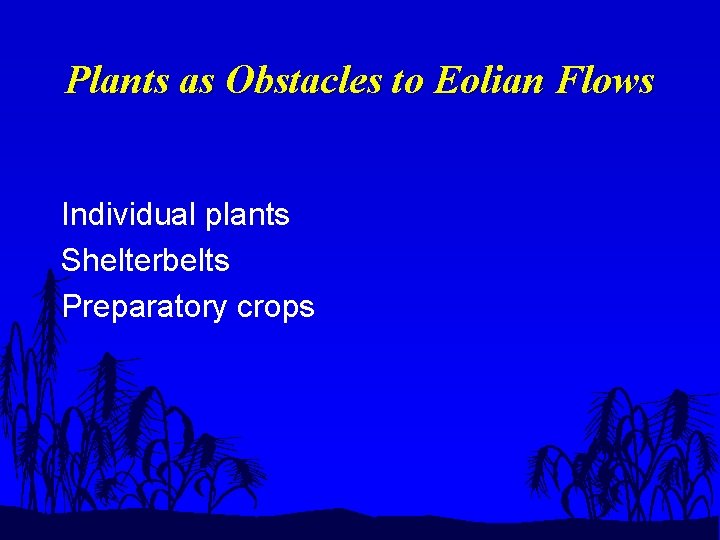 Plants as Obstacles to Eolian Flows

Individual plants
Shelterbelts
Preparatory crops